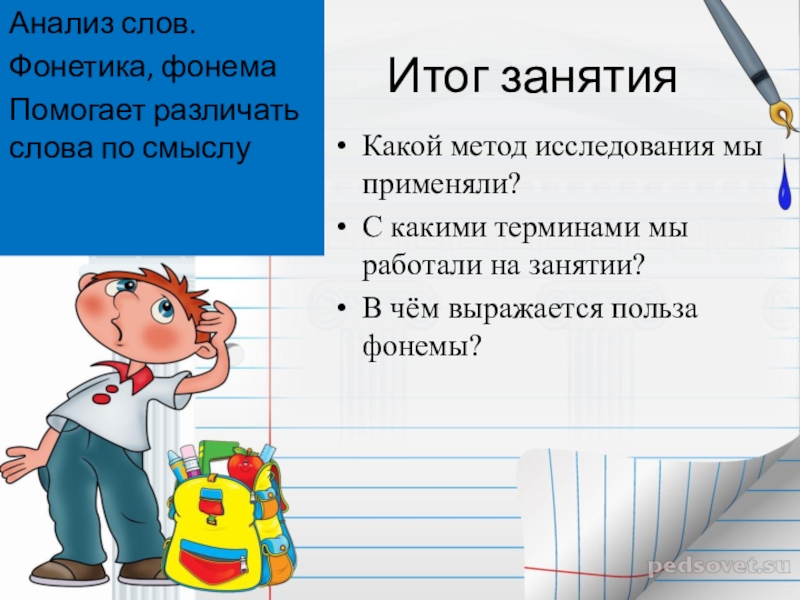 Анализ слов.
Фонетика, фонема
Помогает различать слова по смыслу

Итог занятия

• Какой метод исследования мы применяли?
• С какими терминами мы работали на занятии?
• В чём выражается польза фонемы?

pedsovet.su